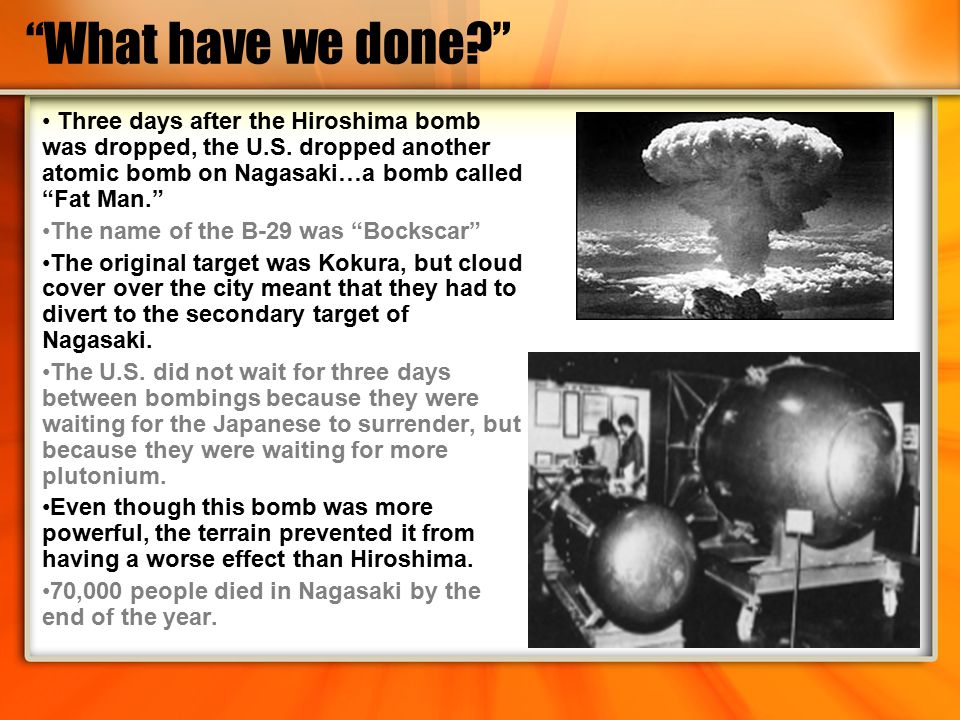 “What have we done?”

• Three days after the Hiroshima bomb was dropped, the U.S. dropped another atomic bomb on Nagasaki…a bomb called “Fat Man.”

•The name of the B-29 was “Bockscar”

•The original target was Kokura, but cloud cover over the city meant that they had to divert to the secondary target of Nagasaki.

•The U.S. did not wait for three days between bombings because they were waiting for the Japanese to surrender, but because they were waiting for more plutonium.

•Even though this bomb was more powerful, the terrain prevented it from having a worse effect than Hiroshima.

•70,000 people died in Nagasaki by the end of the year.